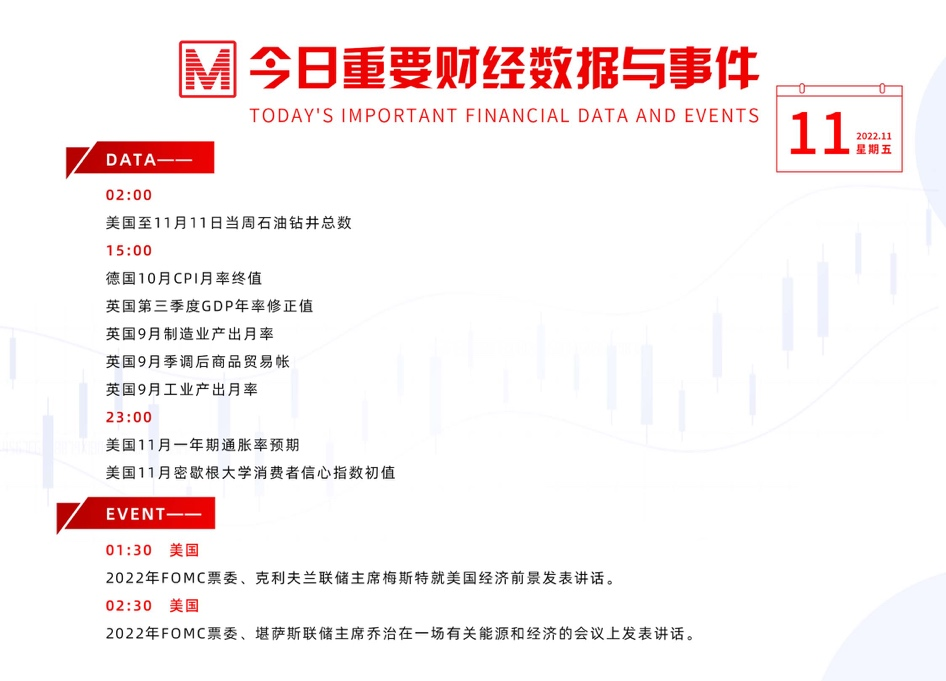 M 今日重要财经数据与事件
TODAY'S IMPORTANT FINANCIAL DATA AND EVENTS

11 2022.11 星期五

DATA——

02:00
美国至11月11日当周石油钻井总数
15:00
德国10月CPI月率终值
英国第三季度GDP年率修正值
英国9月制造业产出月率
英国9月季调后商品贸易帐
英国9月工业产出月率
23:00
美国11月一年期通胀率预期
美国11月密歇根大学消费者信心指数初值

EVENT——

01:30 美国
2022年FOMC票委、克利夫兰联储主席梅斯特就美国经济前景发表讲话。
02:30 美国
2022年FOMC票委、堪萨斯联储主席乔治在一场有关能源和经济的会议上发表讲话。